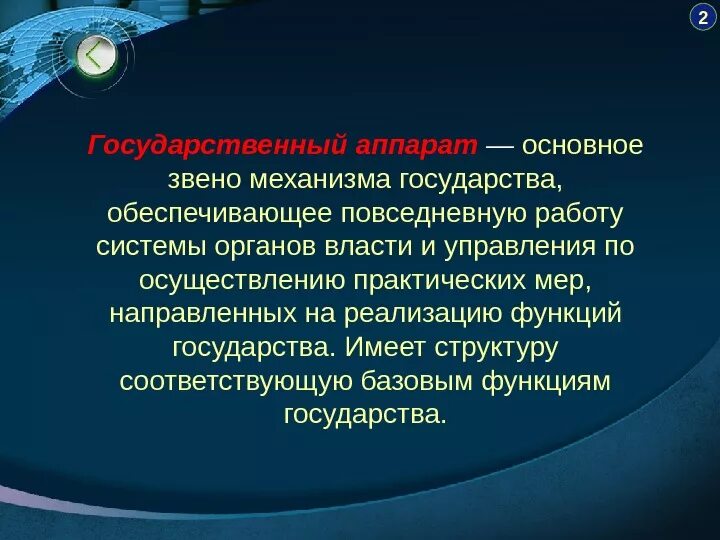 2

Государственный аппарат — основное звено механизма государства, обеспечивающее повседневную работу системы органов власти и управления по осуществлению практических мер, направленных на реализацию функций государства. Имеет структуру соответствующую базовым функциям государства.